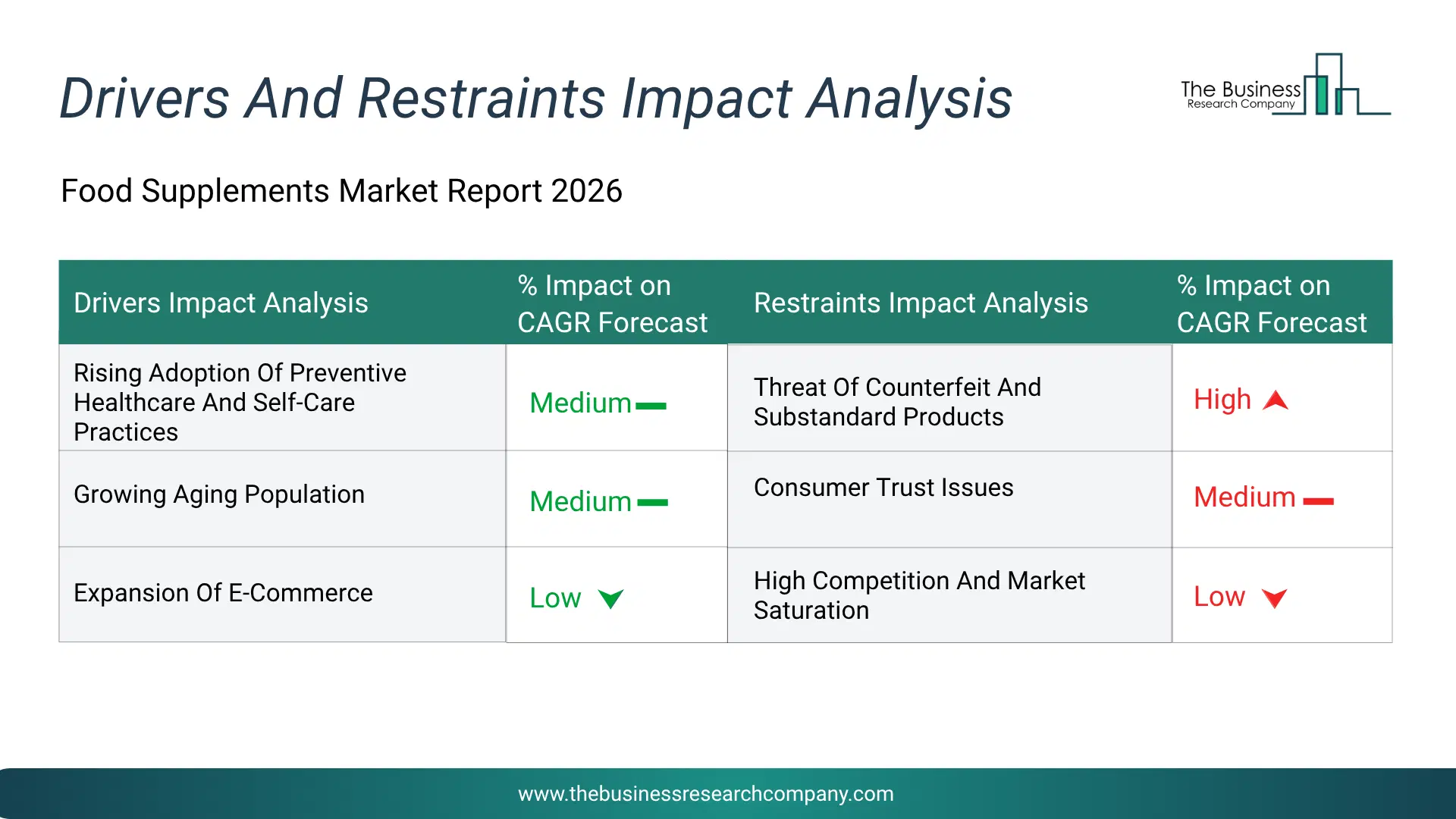 Drivers And Restraints Impact Analysis

The Business Research Company

Food Supplements Market Report 2026

| Drivers Impact Analysis | % Impact on CAGR Forecast | Restraints Impact Analysis | % Impact on CAGR Forecast |
|---|---|---|---|
| Rising Adoption Of Preventive Healthcare And Self-Care Practices | Medium | Threat Of Counterfeit And Substandard Products | High |
| Growing Aging Population | Medium | Consumer Trust Issues | Medium |
| Expansion Of E-Commerce | Low | High Competition And Market Saturation | Low |

www.thebusinessresearchcompany.com